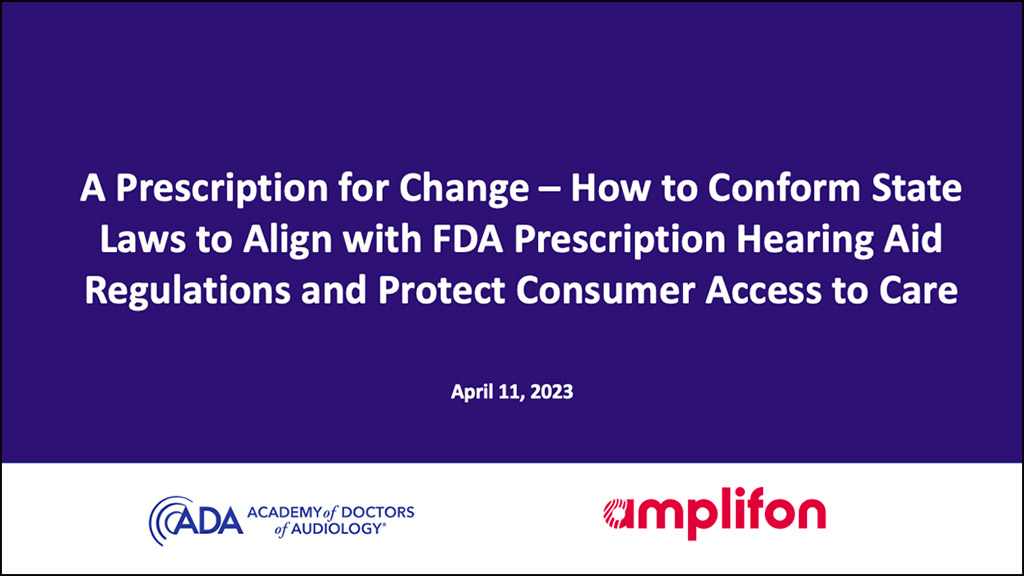 A Prescription for Change – How to Conform State Laws to Align with FDA Prescription Hearing Aid Regulations and Protect Consumer Access to Care

April 11, 2023

ADA ACADEMY of DOCTORS of AUDIOLOGY®

amplifon